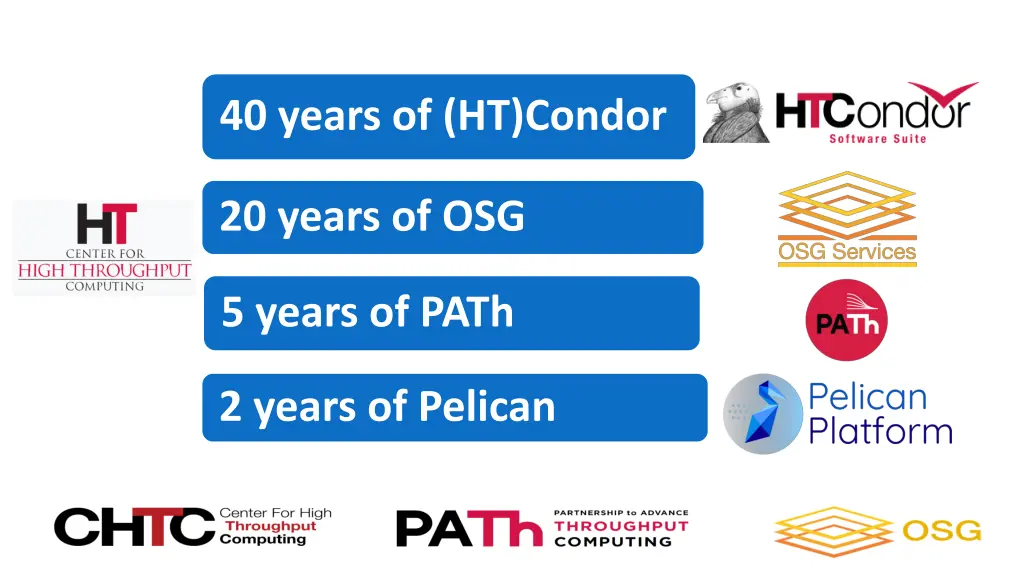 40 years of (HT)Condor

HTCondor
Software Suite

HT
CENTER FOR
HIGH THROUGHPUT
COMPUTING

20 years of OSG

OSG Services

5 years of PATh

PATh

2 years of Pelican

Pelican
Platform

CHTC Center For High Throughput Computing

PATh PARTNERSHIP to ADVANCE THROUGHPUT COMPUTING

OSG